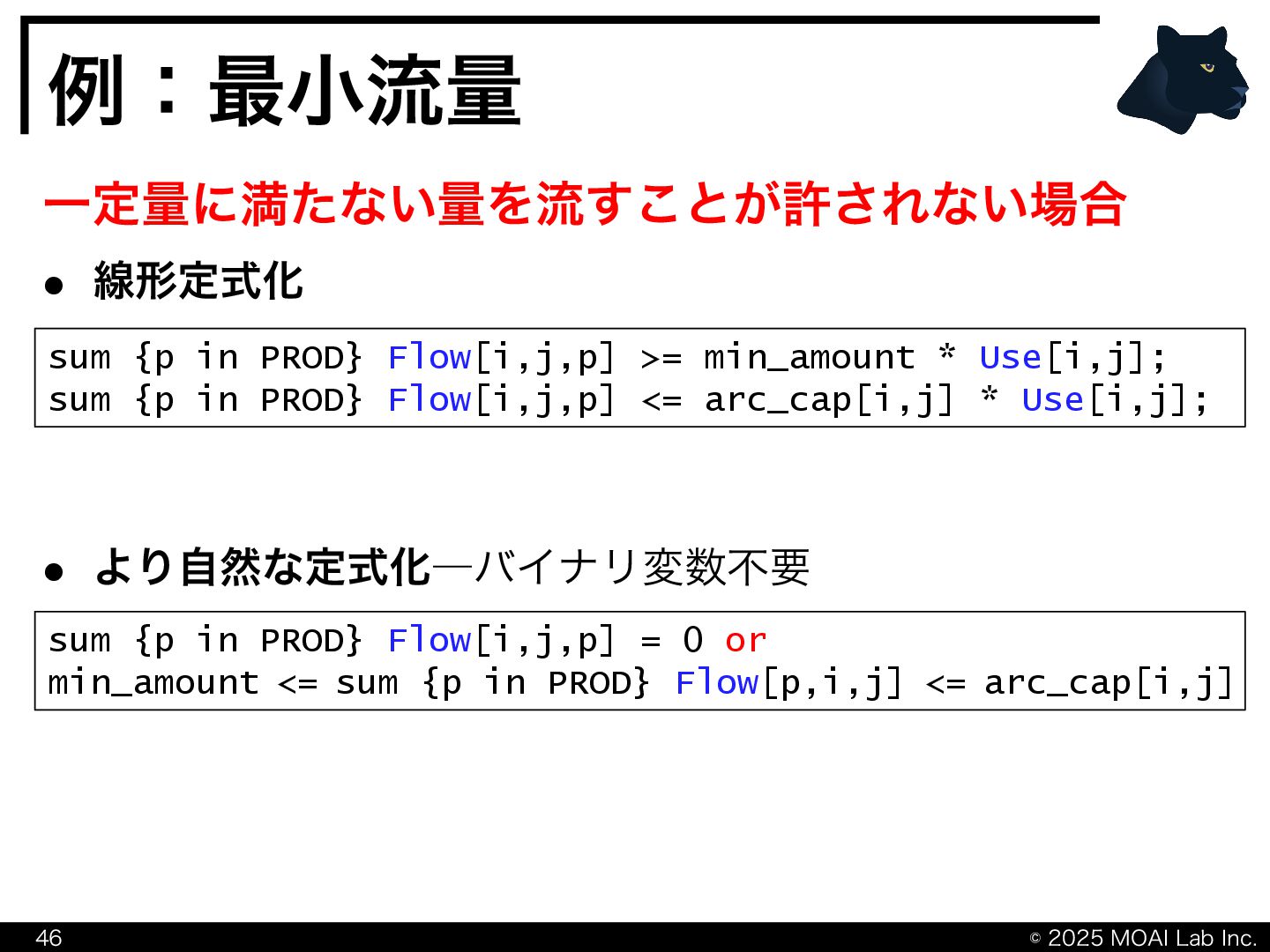 例：最小流量

一定量に満たない量を流すことが許されない場合

● 線形定式化

sum {p in PROD} Flow[i,j,p] >= min_amount * Use[i,j];
sum {p in PROD} Flow[i,j,p] <= arc_cap[i,j] * Use[i,j];

● より自然な定式化―バイナリ変数不要

sum {p in PROD} Flow[i,j,p] = 0 or
min_amount <= sum {p in PROD} Flow[p,i,j] <= arc_cap[i,j]

46

© 2025 MOAI Lab Inc.